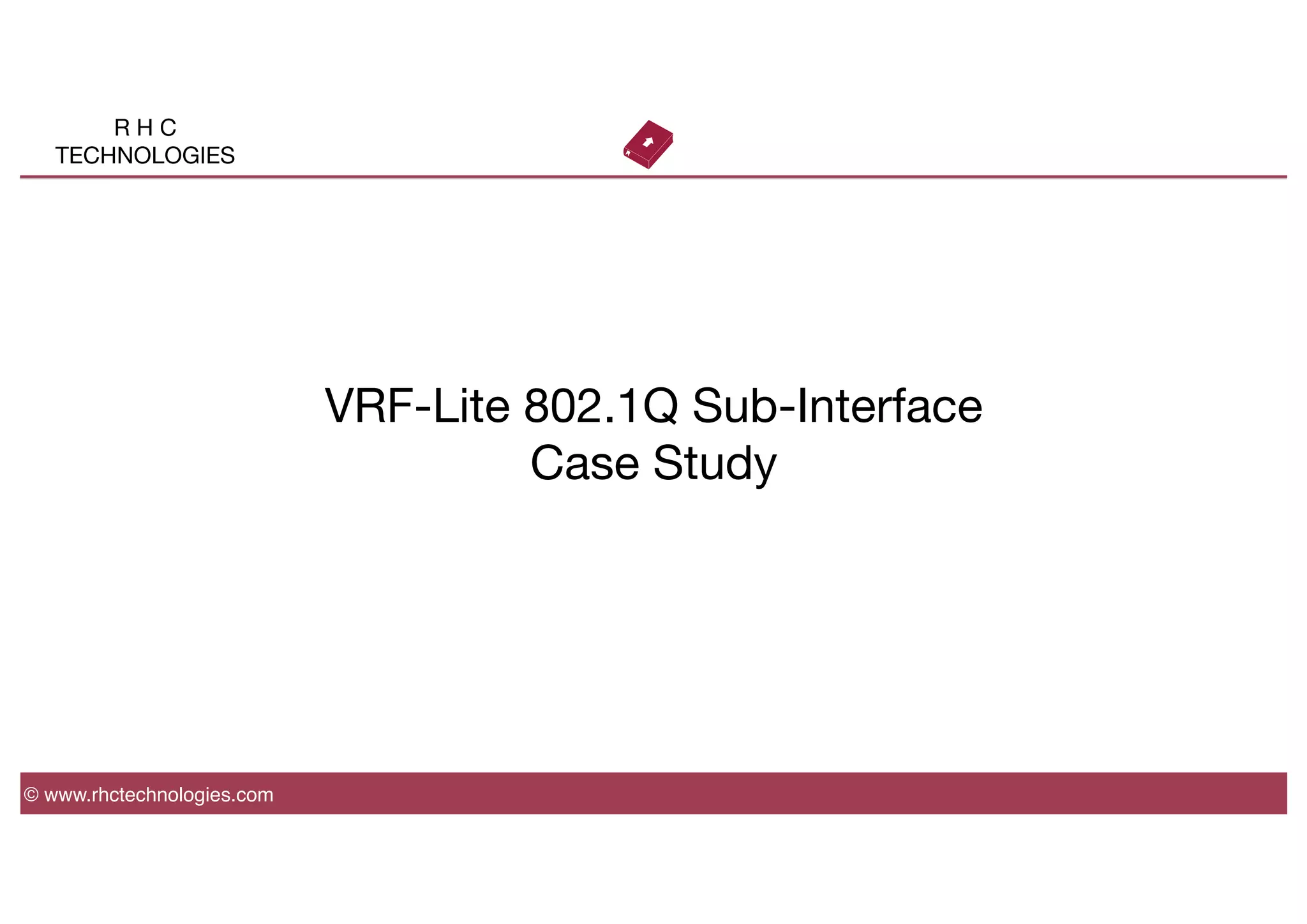 R H C
TECHNOLOGIES

VRF-Lite 802.1Q Sub-Interface
Case Study

© www.rhctechnologies.com